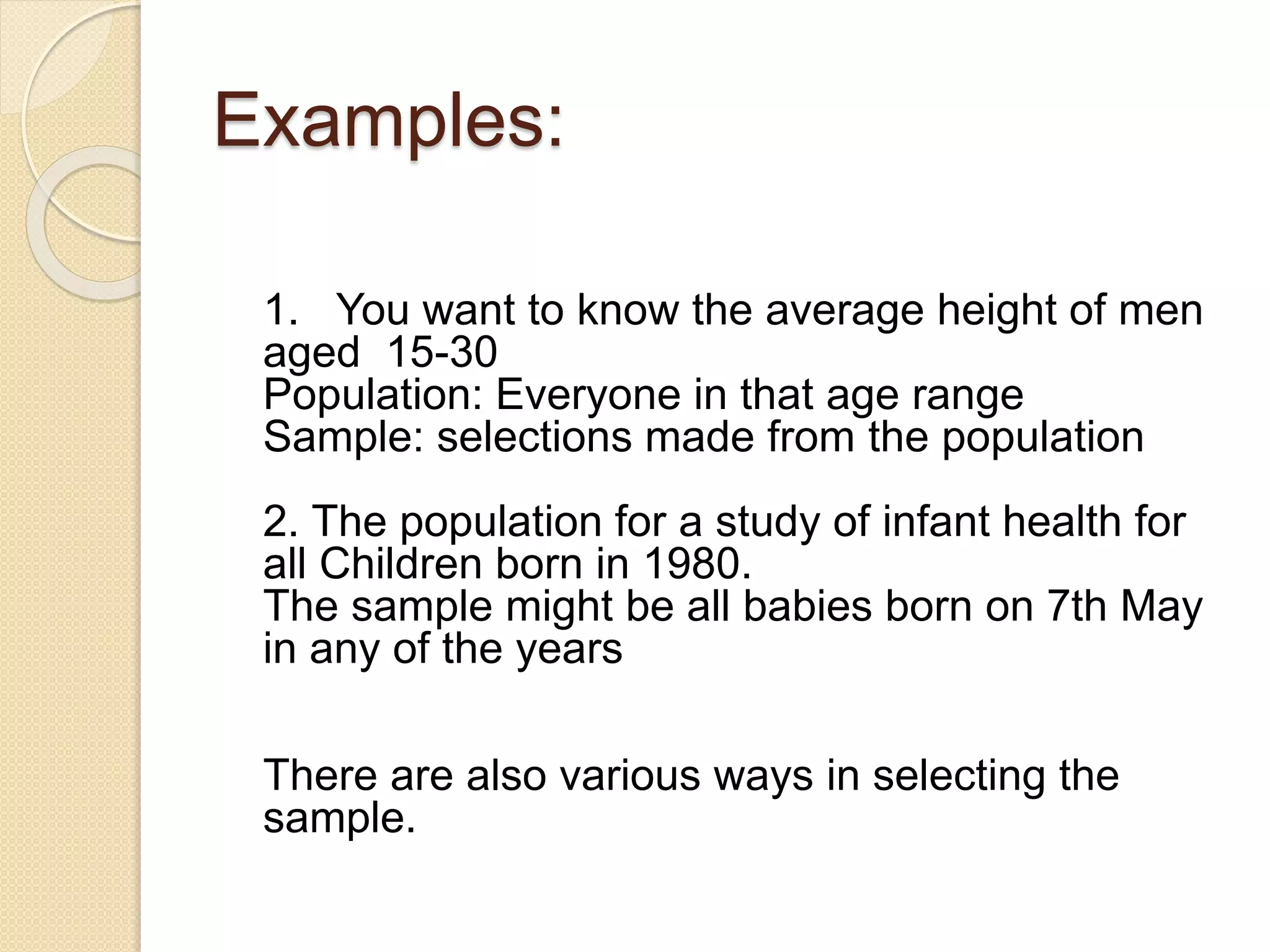 Examples:

1. You want to know the average height of men aged 15-30
Population: Everyone in that age range
Sample: selections made from the population

2. The population for a study of infant health for all Children born in 1980.
The sample might be all babies born on 7th May in any of the years

There are also various ways in selecting the sample.